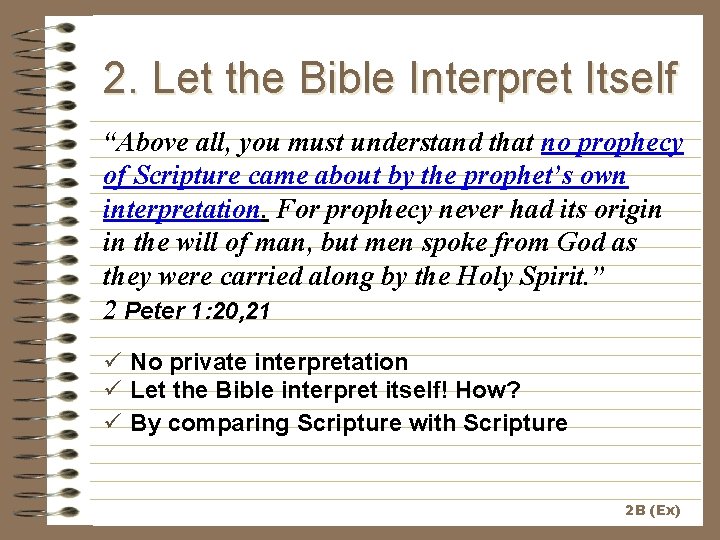 2. Let the Bible Interpret Itself

"Above all, you must understand that no prophecy of Scripture came about by the prophet's own interpretation. For prophecy never had its origin in the will of man, but men spoke from God as they were carried along by the Holy Spirit."
2 Peter 1:20,21

✓ No private interpretation
✓ Let the Bible interpret itself! How?
✓ By comparing Scripture with Scripture

2B (Ex)